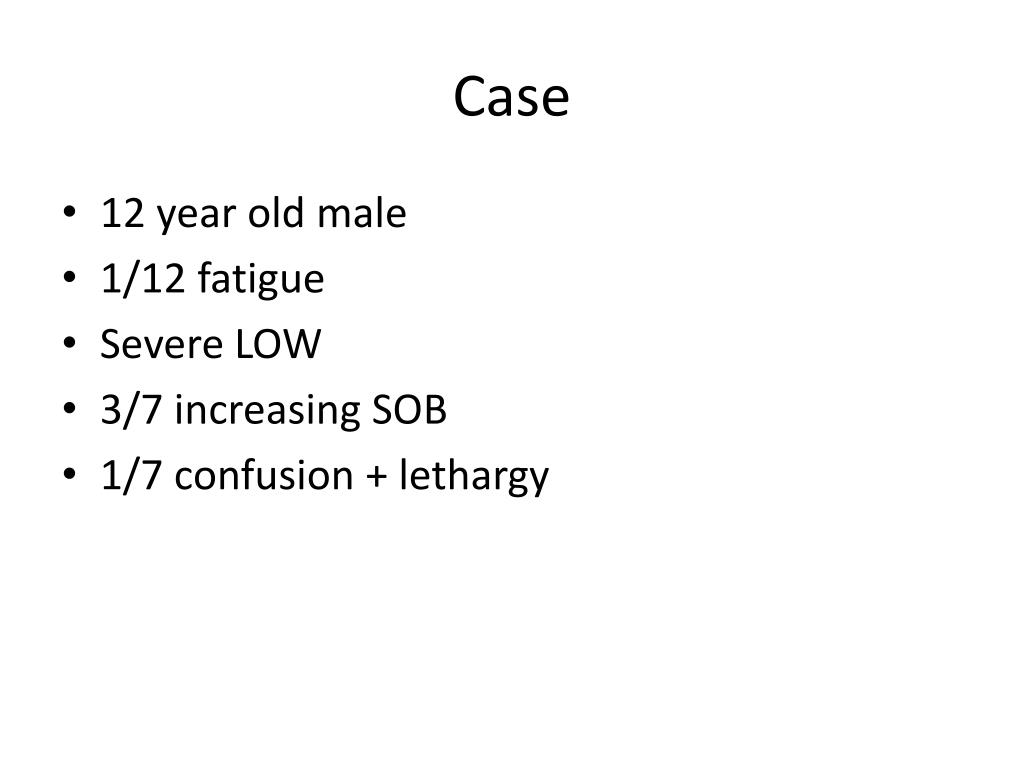 Case

• 12 year old male
• 1/12 fatigue
• Severe LOW
• 3/7 increasing SOB
• 1/7 confusion + lethargy